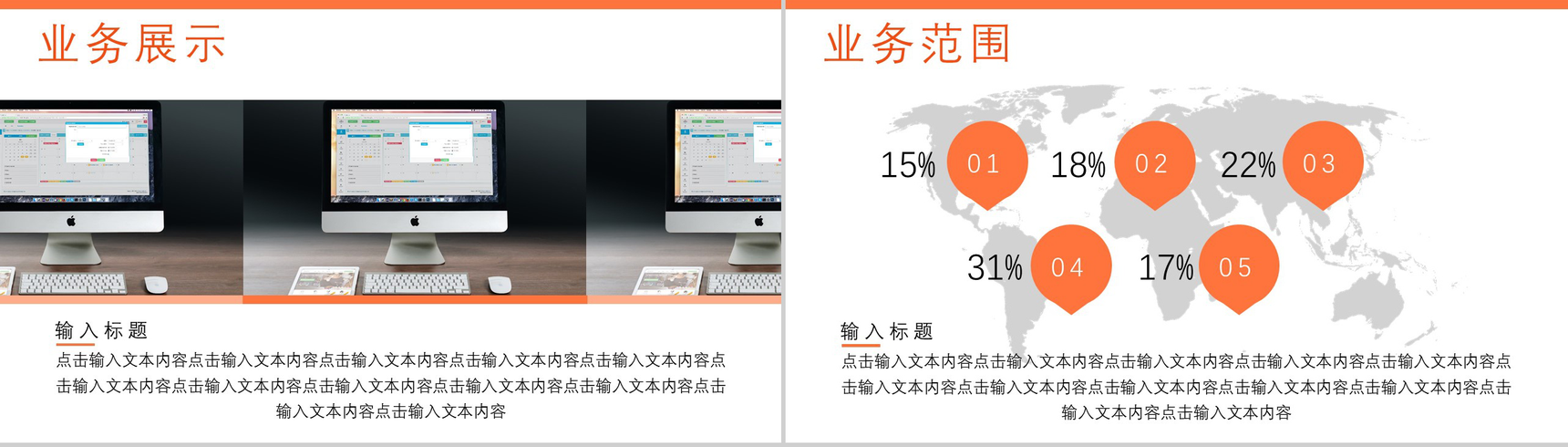 业务展示

输入标题

点击输入文本内容点击输入文本内容点击输入文本内容点击输入文本内容点击输入文本内容点击输入文本内容点击输入文本内容点击输入文本内容点击输入文本内容点击输入文本内容点击输入文本内容点击输入文本内容

业务范围

15% 01 18% 02 22% 03

31% 04 17% 05

输入标题

点击输入文本内容点击输入文本内容点击输入文本内容点击输入文本内容点击输入文本内容点击输入文本内容点击输入文本内容点击输入文本内容点击输入文本内容点击输入文本内容点击输入文本内容点击输入文本内容